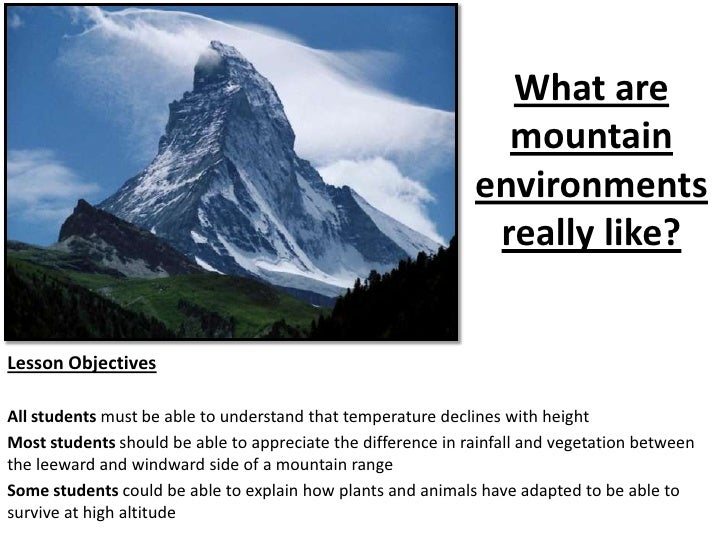 What are mountain environments really like?

Lesson Objectives

All students must be able to understand that temperature declines with height

Most students should be able to appreciate the difference in rainfall and vegetation between the leeward and windward side of a mountain range

Some students could be able to explain how plants and animals have adapted to be able to survive at high altitude